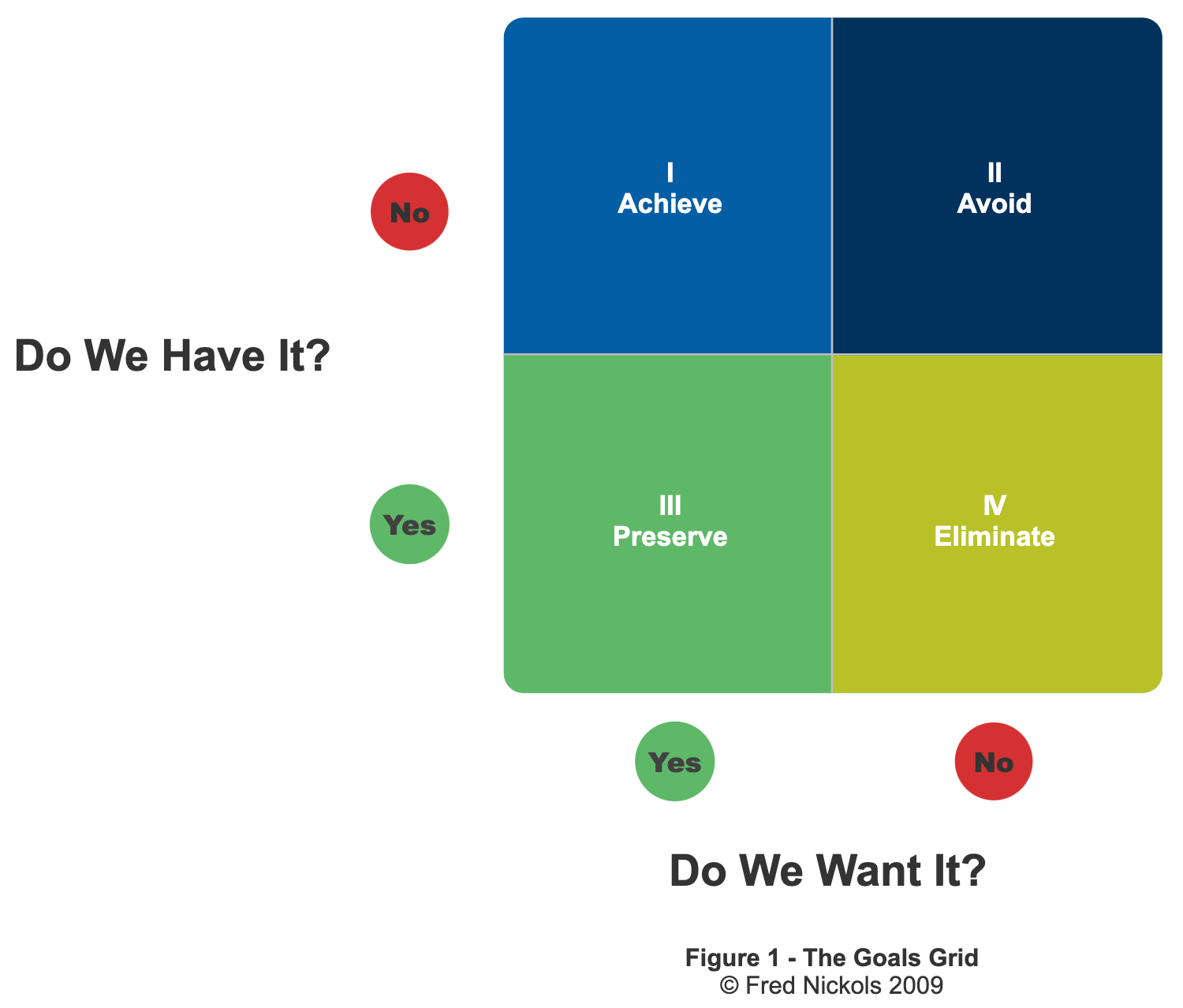 Do We Have It?

No

Yes

I
Achieve

II
Avoid

III
Preserve

IV
Eliminate

Yes

No

Do We Want It?

Figure 1 - The Goals Grid
© Fred Nickols 2009